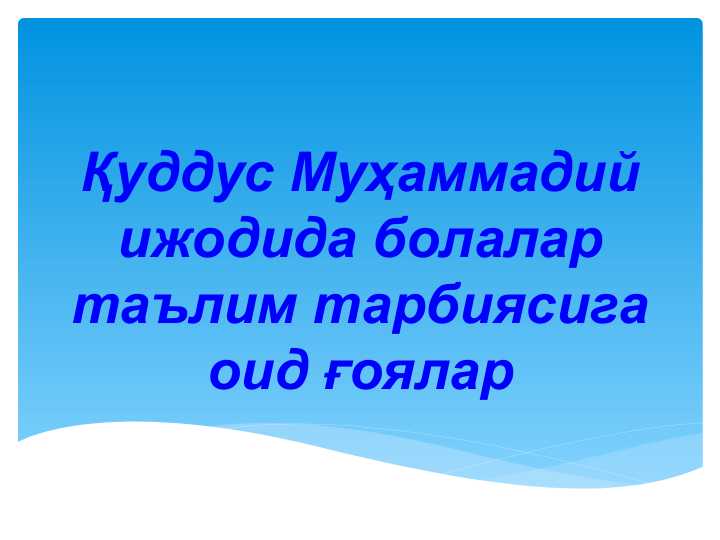 Қуддус Муҳаммадий ижодида болалар таълим тарбиясига оид ғоялар